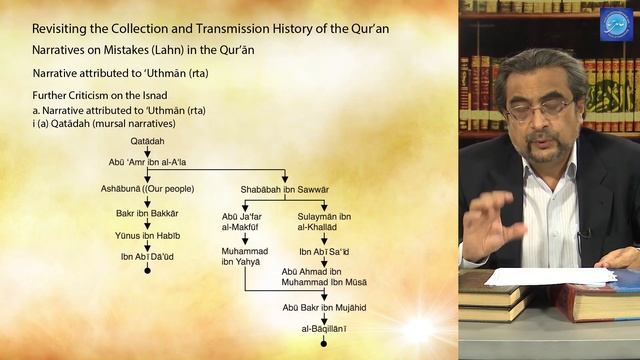 Revisiting the Collection and Transmission History of the Qur'an

Narratives on Mistakes (Lahn) in the Qur'ān

Narrative attributed to 'Uthmān (rta)

Further Criticism on the Isnad
a. Narrative attributed to 'Uthmān (rta)
i (a) Qatādah (mursal narratives)

Qatādah
Abū 'Amr ibn al-A'la
Ashābunā ((Our people)
Bakr ibn Bakkār
Yūnus ibn Habīb
Ibn Abī Dā'ūd
Shabābah ibn Sawwār
Abū Ja'far al-Makfūf
Muhammad ibn Yahyā
Sulaymān ibn al-Khallād
Ibn Abī Sa'īd
Abū Ahmad ibn Muhammad Ibn Mūsā
Abū Bakr ibn Mujāhid
al-Bāqillānī